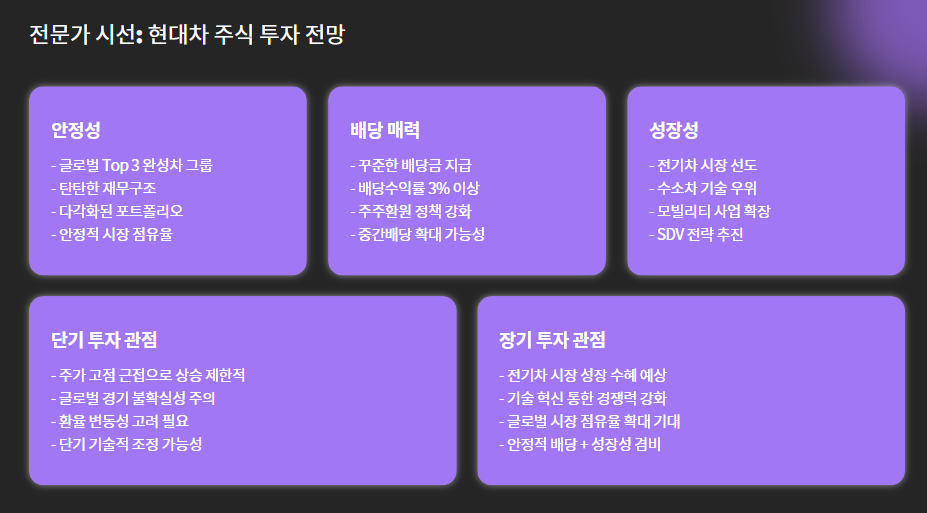 전문가 시선: 현대차 주식 투자 전망

안정성

- 글로벌 Top 3 완성차 그룹
- 탄탄한 재무구조
- 다각화된 포트폴리오
- 안정적 시장 점유율

배당 매력

- 꾸준한 배당금 지급
- 배당수익률 3% 이상
- 주주환원 정책 강화
- 중간배당 확대 가능성

성장성

- 전기차 시장 선도
- 수소차 기술 우위
- 모빌리티 사업 확장
- SDV 전략 추진

단기 투자 관점

- 주가 고점 근접으로 상승 제한적
- 글로벌 경기 불확실성 주의
- 환율 변동성 고려 필요
- 단기 기술적 조정 가능성

장기 투자 관점

- 전기차 시장 성장 수혜 예상
- 기술 혁신 통한 경쟁력 강화
- 글로벌 시장 점유율 확대 기대
- 안정적 배당 + 성장성 겸비